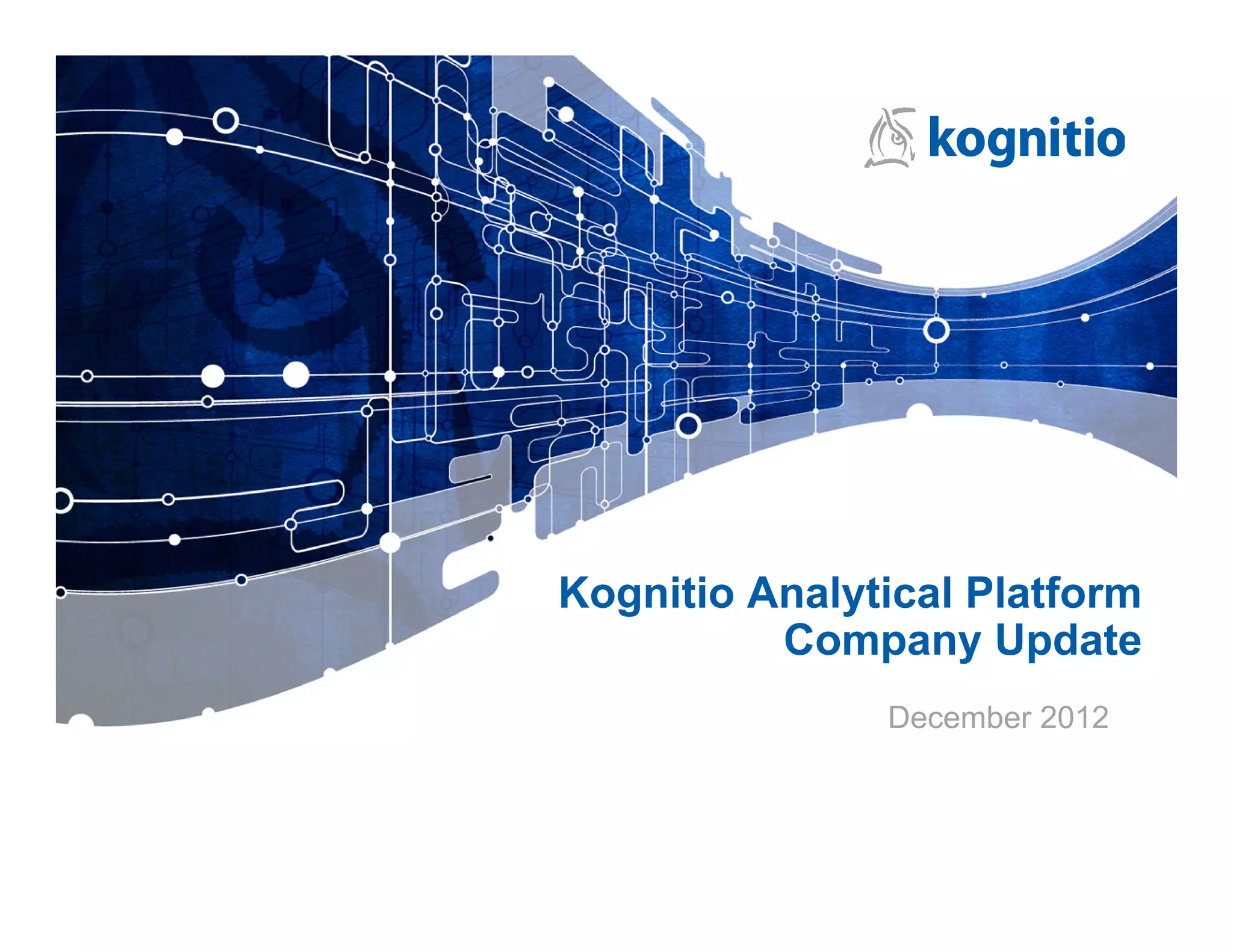 kognitio

Kognitio Analytical Platform
Company Update

December 2012